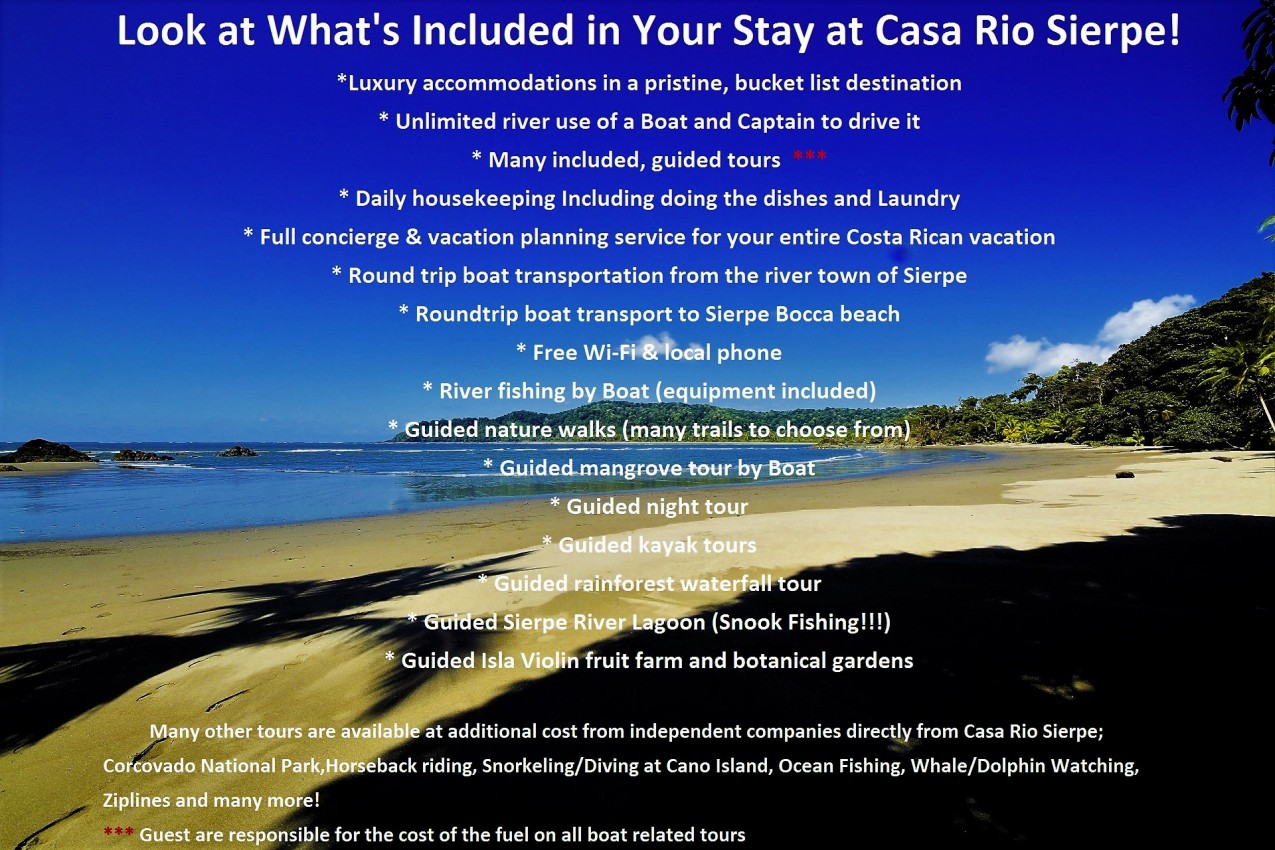 Look at What's Included in Your Stay at Casa Rio Sierpe!

*Luxury accommodations in a pristine, bucket list destination

* Unlimited river use of a Boat and Captain to drive it

* Many included, guided tours ***

* Daily housekeeping Including doing the dishes and Laundry

* Full concierge & vacation planning service for your entire Costa Rican vacation

* Round trip boat transportation from the river town of Sierpe

* Roundtrip boat transport to Sierpe Bocca beach

* Free Wi-Fi & local phone

* River fishing by Boat (equipment included)

* Guided nature walks (many trails to choose from)

* Guided mangrove tour by Boat

* Guided night tour

* Guided kayak tours

* Guided rainforest waterfall tour

* Guided Sierpe River Lagoon (Snook Fishing!!!)

* Guided Isla Violin fruit farm and botanical gardens

Many other tours are available at additional cost from independent companies directly from Casa Rio Sierpe; Corcovado National Park,Horseback riding, Snorkeling/Diving at Cano Island, Ocean Fishing, Whale/Dolphin Watching, Ziplines and many more!

*** Guest are responsible for the cost of the fuel on all boat related tours